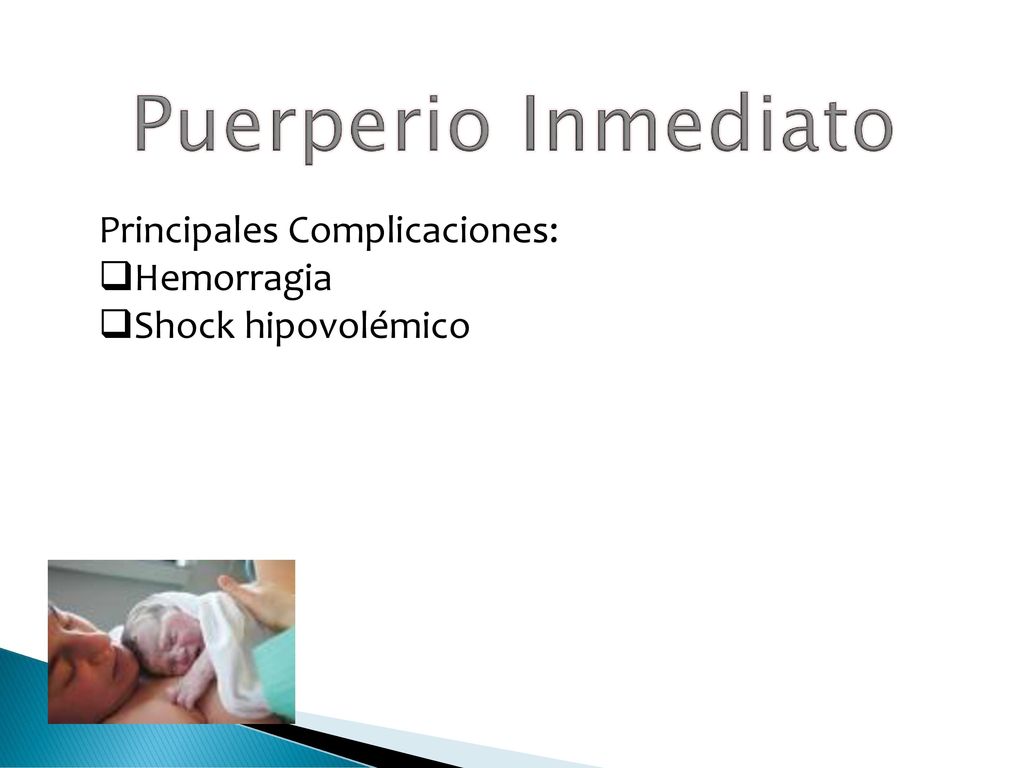 Puerperio Inmediato

Principales Complicaciones:
❑Hemorragia
❑Shock hipovolémico